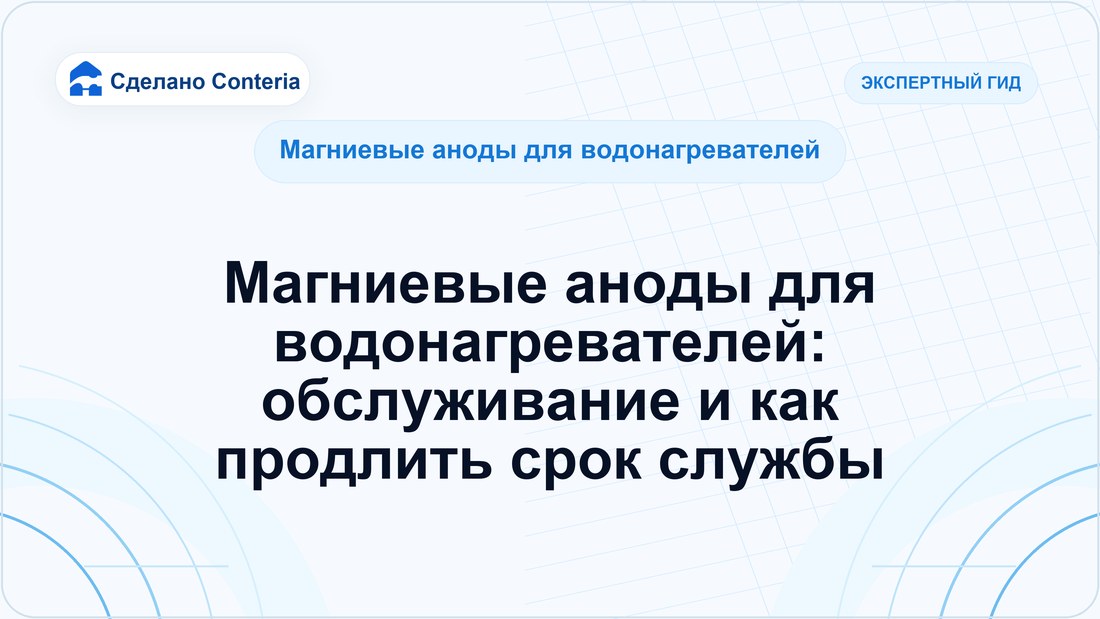 Сделано Conteria

ЭКСПЕРТНЫЙ ГИД

Магниевые аноды для водонагревателей

Магниевые аноды для водонагревателей: обслуживание и как продлить срок службы